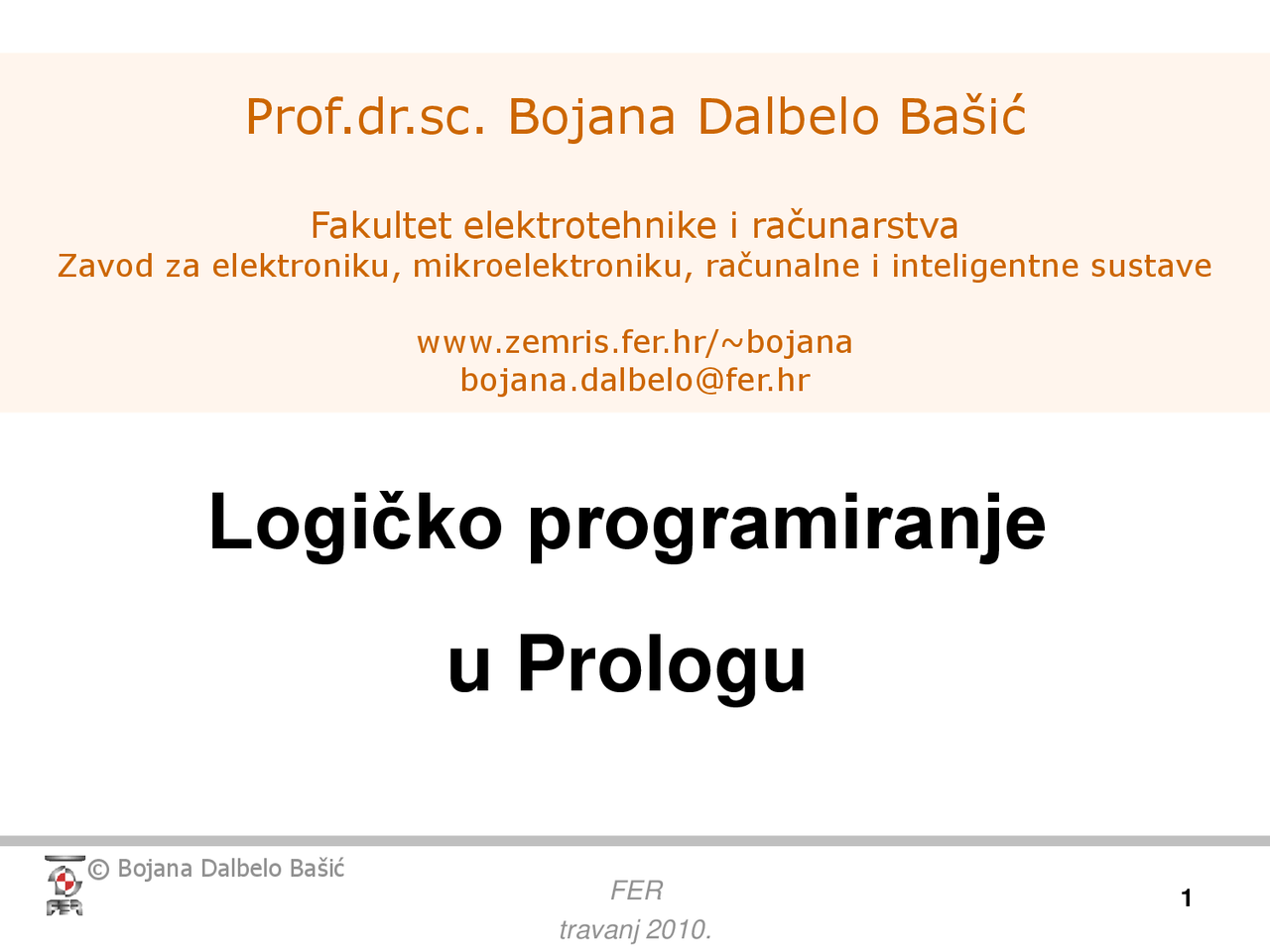 Prof.dr.sc. Bojana Dalbelo Bašić

Fakultet elektrotehnike i računarstva
Zavod za elektroniku, mikroelektroniku, računalne i inteligentne sustave

www.zemris.fer.hr/~bojana
bojana.dalbelo@fer.hr

Logičko programiranje

u Prologu

FER

© Bojana Dalbelo Bašić

FER
travanj 2010.

1